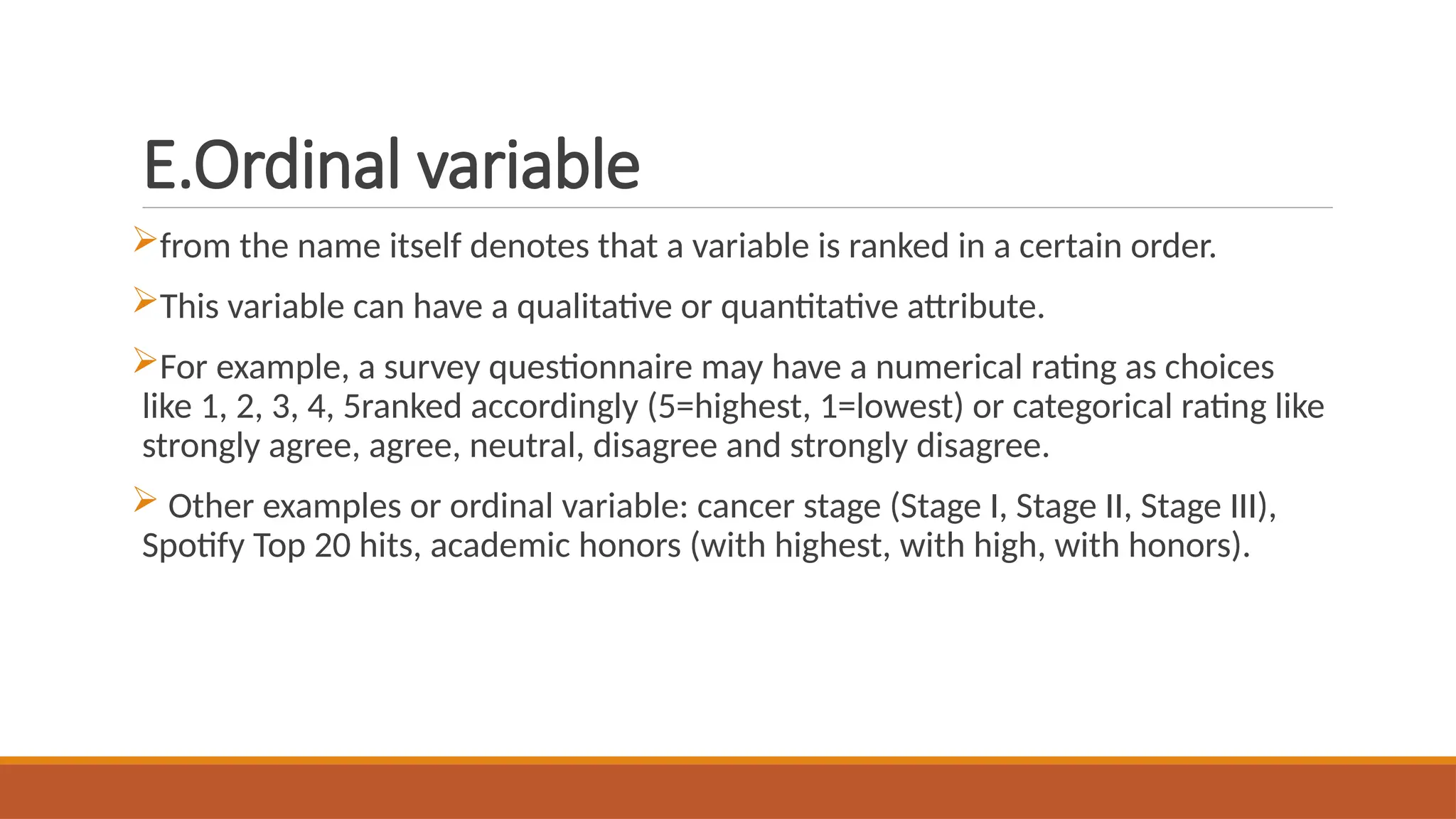 E.Ordinal variable

➢from the name itself denotes that a variable is ranked in a certain order.

➢This variable can have a qualitative or quantitative attribute.

➢For example, a survey questionnaire may have a numerical rating as choices like 1, 2, 3, 4, 5ranked accordingly (5=highest, 1=lowest) or categorical rating like strongly agree, agree, neutral, disagree and strongly disagree.

➢ Other examples or ordinal variable: cancer stage (Stage I, Stage II, Stage III), Spotify Top 20 hits, academic honors (with highest, with high, with honors).